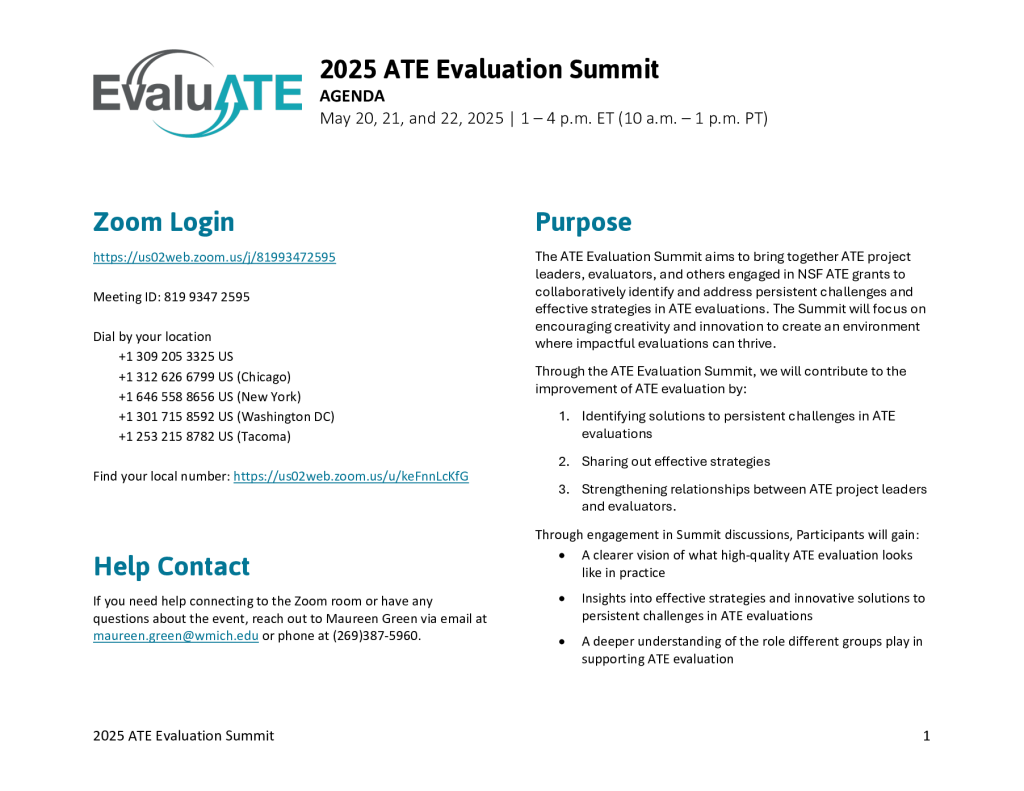 EvaluATE

2025 ATE Evaluation Summit
AGENDA
May 20, 21, and 22, 2025 | 1 – 4 p.m. ET (10 a.m. – 1 p.m. PT)

Zoom Login

https://us02web.zoom.us/j/81993472595

Meeting ID: 819 9347 2595

Dial by your location
+1 309 205 3325 US
+1 312 626 6799 US (Chicago)
+1 646 558 8656 US (New York)
+1 301 715 8592 US (Washington DC)
+1 253 215 8782 US (Tacoma)

Find your local number: https://us02web.zoom.us/u/keFnnLcKfG

Help Contact

If you need help connecting to the Zoom room or have any questions about the event, reach out to Maureen Green via email at maureen.green@wmich.edu or phone at (269)387-5960.

Purpose

The ATE Evaluation Summit aims to bring together ATE project leaders, evaluators, and others engaged in NSF ATE grants to collaboratively identify and address persistent challenges and effective strategies in ATE evaluations. The Summit will focus on encouraging creativity and innovation to create an environment where impactful evaluations can thrive.

Through the ATE Evaluation Summit, we will contribute to the improvement of ATE evaluation by:

1. Identifying solutions to persistent challenges in ATE evaluations
2. Sharing out effective strategies
3. Strengthening relationships between ATE project leaders and evaluators.

Through engagement in Summit discussions, Participants will gain:
• A clearer vision of what high-quality ATE evaluation looks like in practice
• Insights into effective strategies and innovative solutions to persistent challenges in ATE evaluations
• A deeper understanding of the role different groups play in supporting ATE evaluation

2025 ATE Evaluation Summit
1